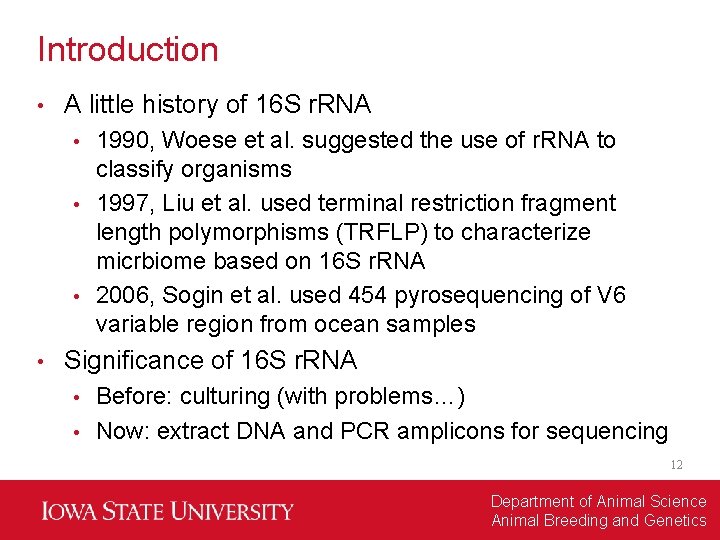 Introduction

• A little history of 16S rRNA
  • 1990, Woese et al. suggested the use of rRNA to classify organisms
  • 1997, Liu et al. used terminal restriction fragment length polymorphisms (TRFLP) to characterize micrbiome based on 16S rRNA
  • 2006, Sogin et al. used 454 pyrosequencing of V6 variable region from ocean samples
• Significance of 16S rRNA
  • Before: culturing (with problems…)
  • Now: extract DNA and PCR amplicons for sequencing

12

IOWA STATE UNIVERSITY

Department of Animal Science
Animal Breeding and Genetics